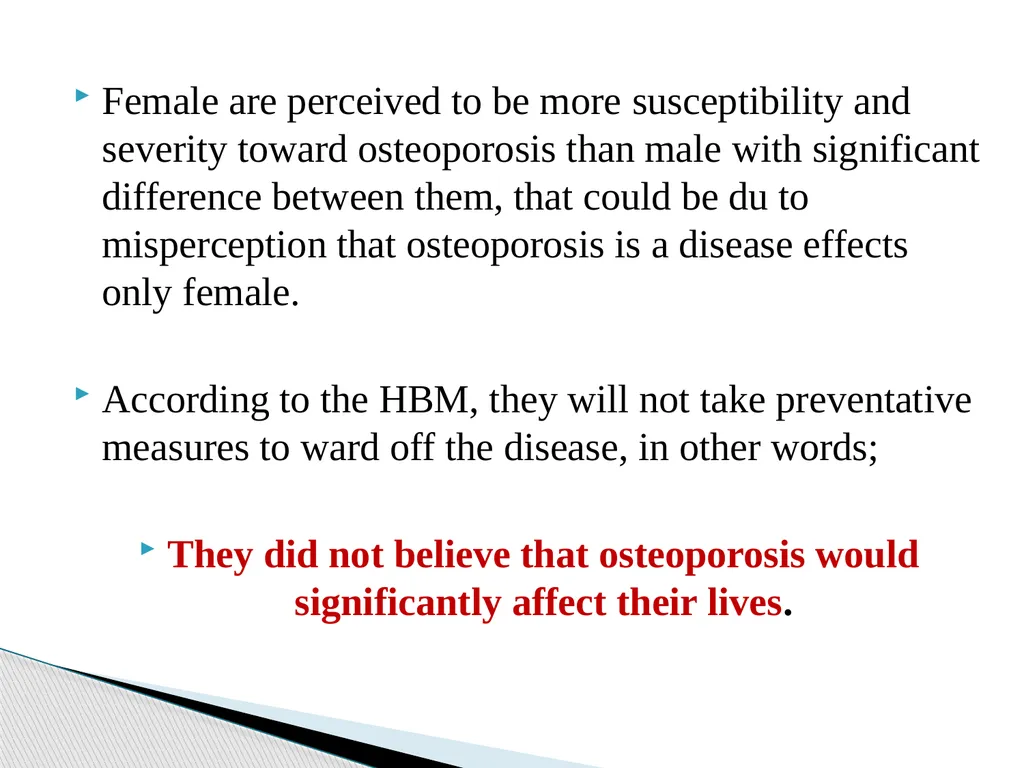 Female are perceived to be more susceptibility and severity toward osteoporosis than male with significant difference between them, that could be du to misperception that osteoporosis is a disease effects only female.

According to the HBM, they will not take preventative measures to ward off the disease, in other words;

They did not believe that osteoporosis would significantly affect their lives.